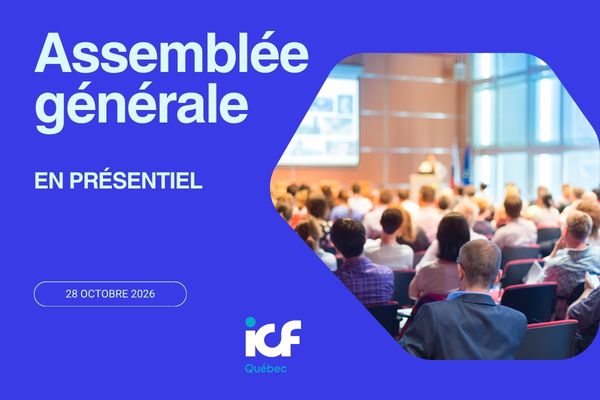 Assemblée générale

EN PRÉSENTIEL

28 OCTOBRE 2026

icf
Québec